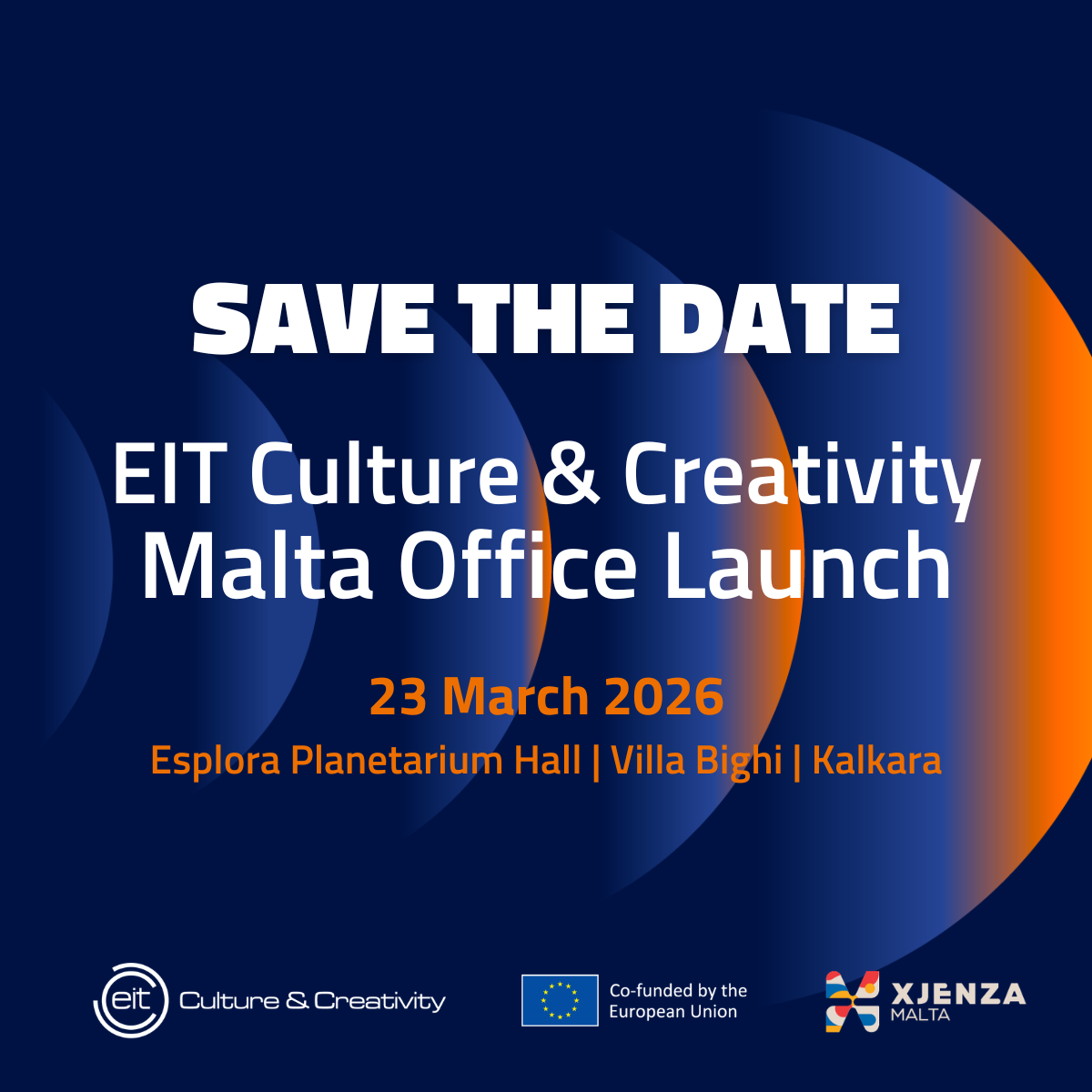 SAVE THE DATE

EIT Culture & Creativity
Malta Office Launch

23 March 2026

Esplora Planetarium Hall | Villa Bighi | Kalkara

eit Culture & Creativity

Co-funded by the European Union

XJENZA MALTA